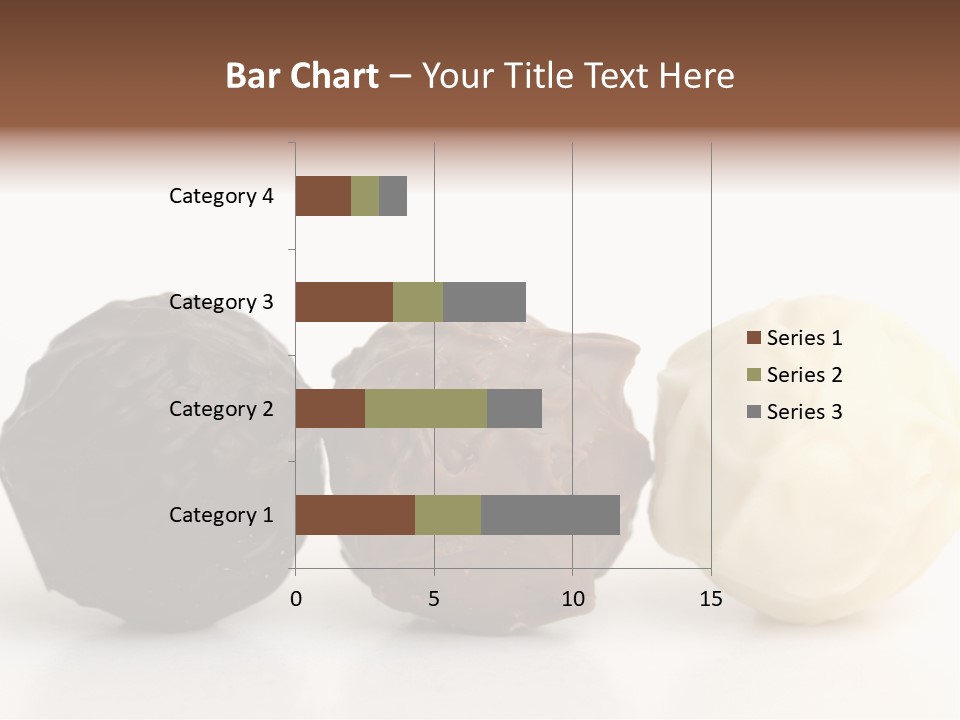 Bar Chart – Your Title Text Here

Category 4
Category 3
Category 2
Category 1

0
5
10
15

Series 1
Series 2
Series 3